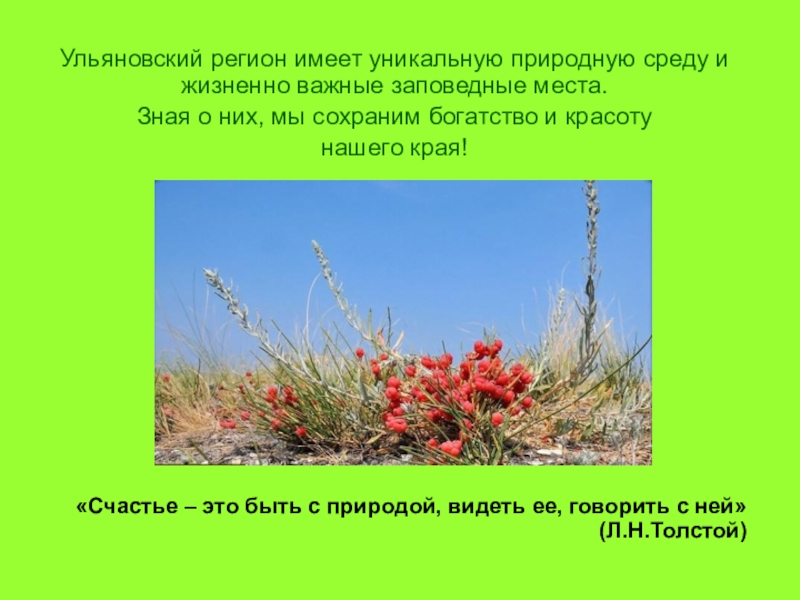 Ульяновский регион имеет уникальную природную среду и жизненно важные заповедные места.

Зная о них, мы сохраним богатство и красоту нашего края!

«Счастье – это быть с природой, видеть ее, говорить с ней» (Л.Н.Толстой)